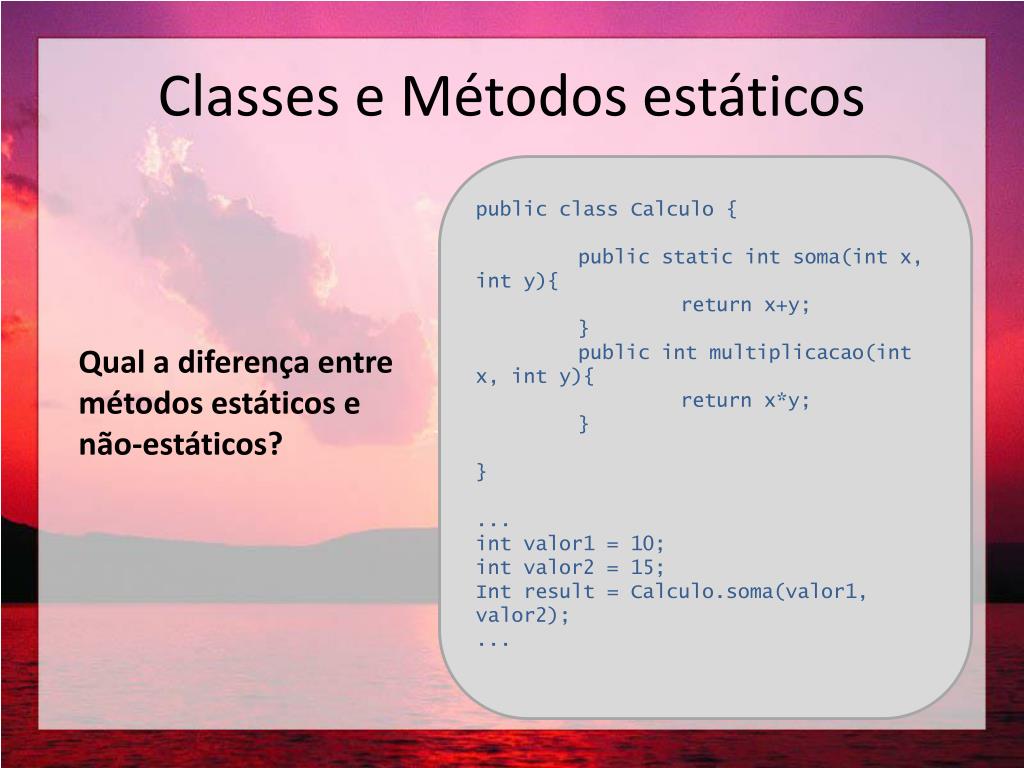 Classes e Métodos estáticos

Qual a diferença entre métodos estáticos e não-estáticos?

public class Calculo {

	public static int soma(int x, int y){
		return x+y;
	}
	public int multiplicacao(int x, int y){
		return x*y;
	}

}

...
int valor1 = 10;
int valor2 = 15;
Int result = Calculo.soma(valor1, valor2);
...